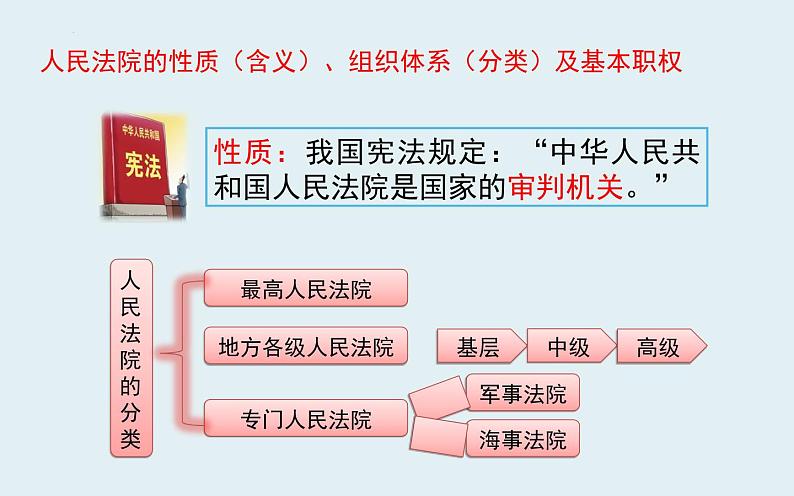 人民法院的性质（含义）、组织体系（分类）及基本职权

中华人民共和国
宪法

性质：我国宪法规定：“中华人民共和国人民法院是国家的审判机关。”

人民法院的分类

最高人民法院

地方各级人民法院

基层

中级

高级

专门人民法院

军事法院

海事法院